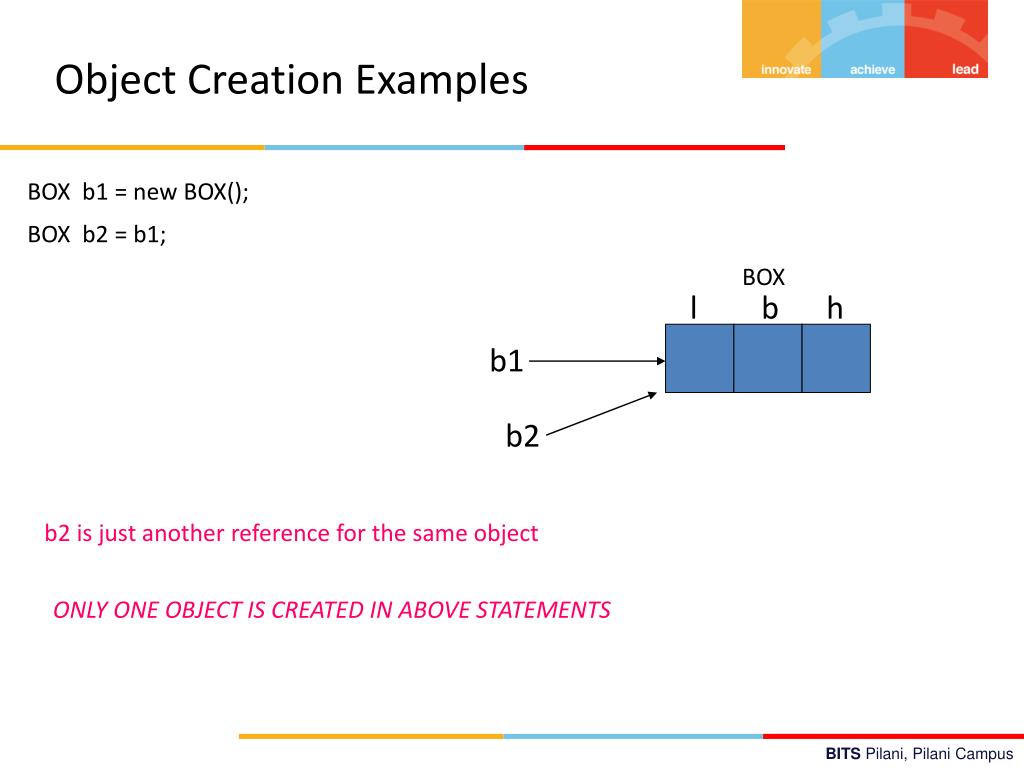 Object Creation Examples

innovate achieve lead

BOX b1 = new BOX();

BOX b2 = b1;

BOX

l b h

b1

b2

b2 is just another reference for the same object

ONLY ONE OBJECT IS CREATED IN ABOVE STATEMENTS

BITS Pilani, Pilani Campus